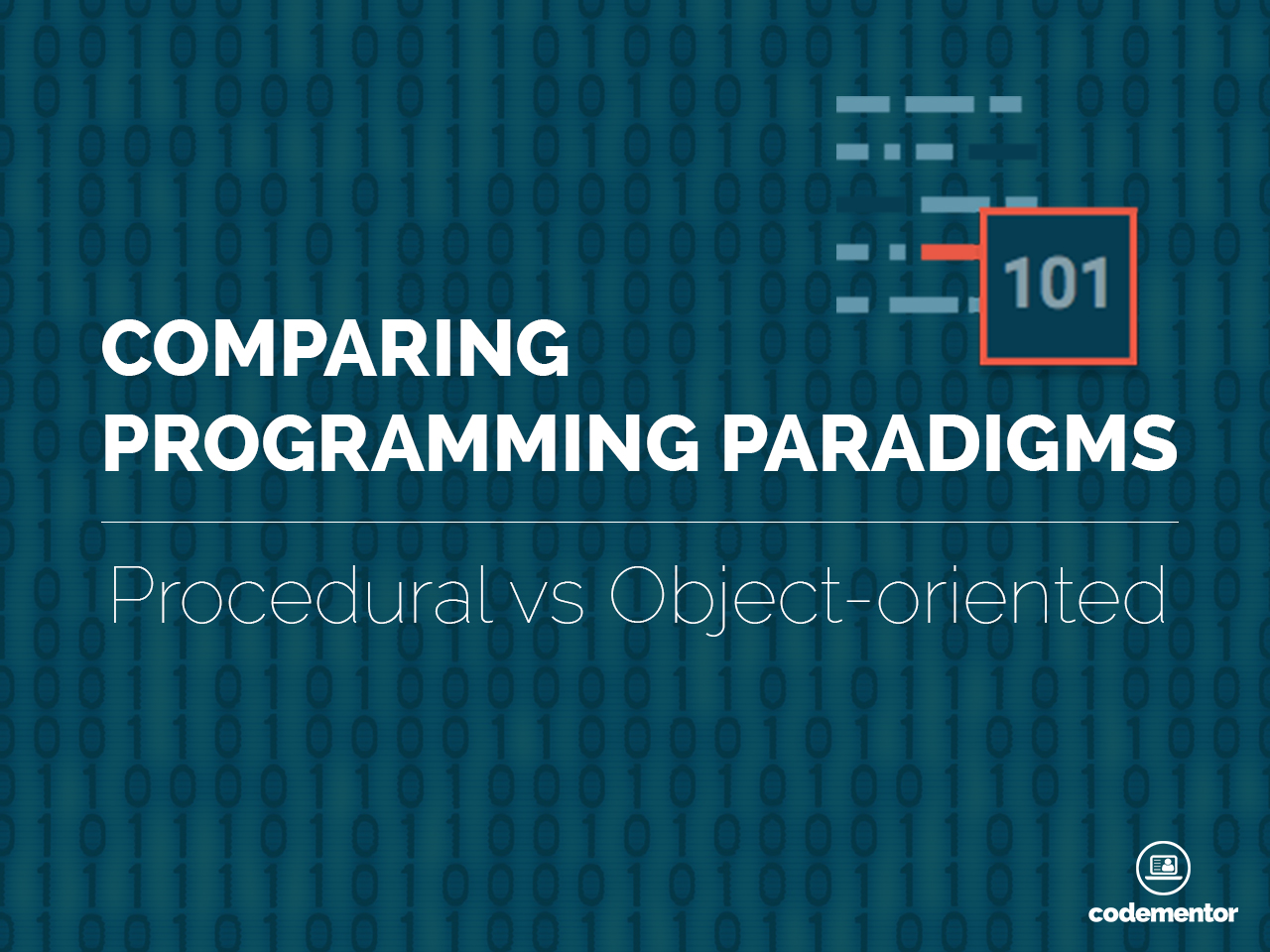 101

COMPARING PROGRAMMING PARADIGMS

Procedural vs Object-oriented

codementor